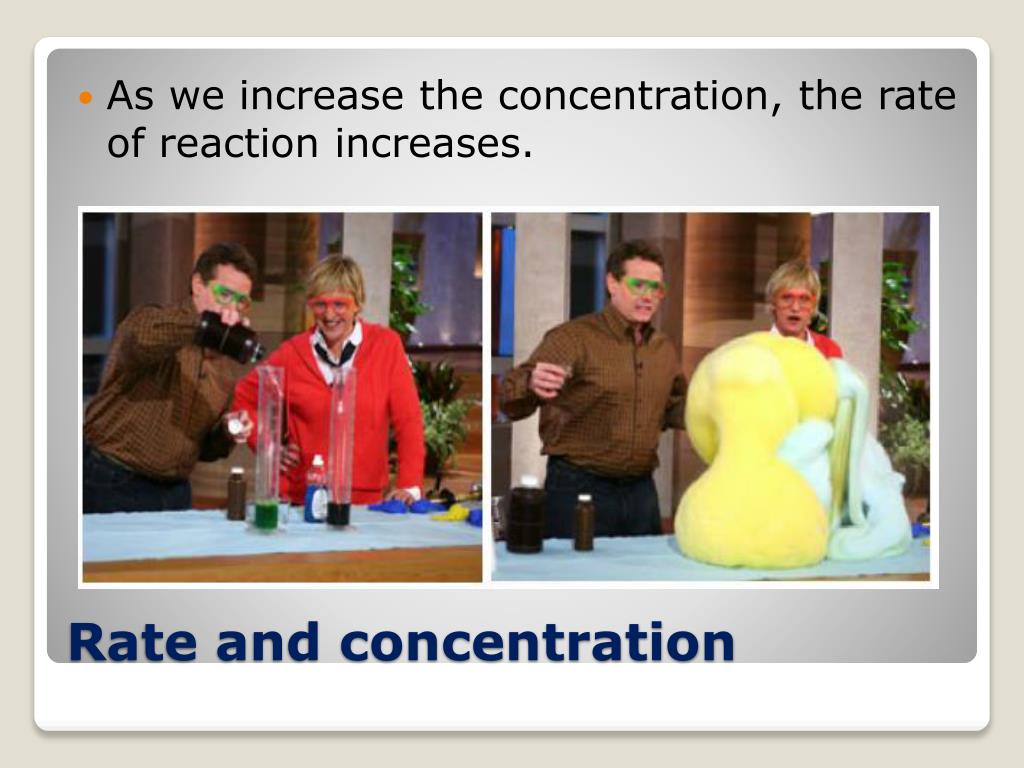 As we increase the concentration, the rate of reaction increases.

Rate and concentration